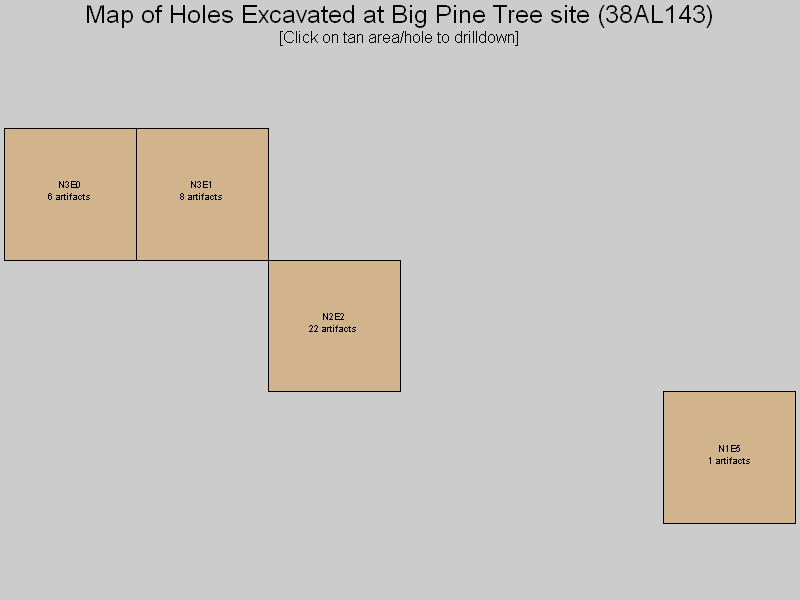 Map of Holes Excavated at Big Pine Tree site (38AL143)
[Click on tan area/hole to drilldown]

N3E0
6 artifacts

N3E1
8 artifacts

N2E2
22 artifacts

N1E5
1 artifacts